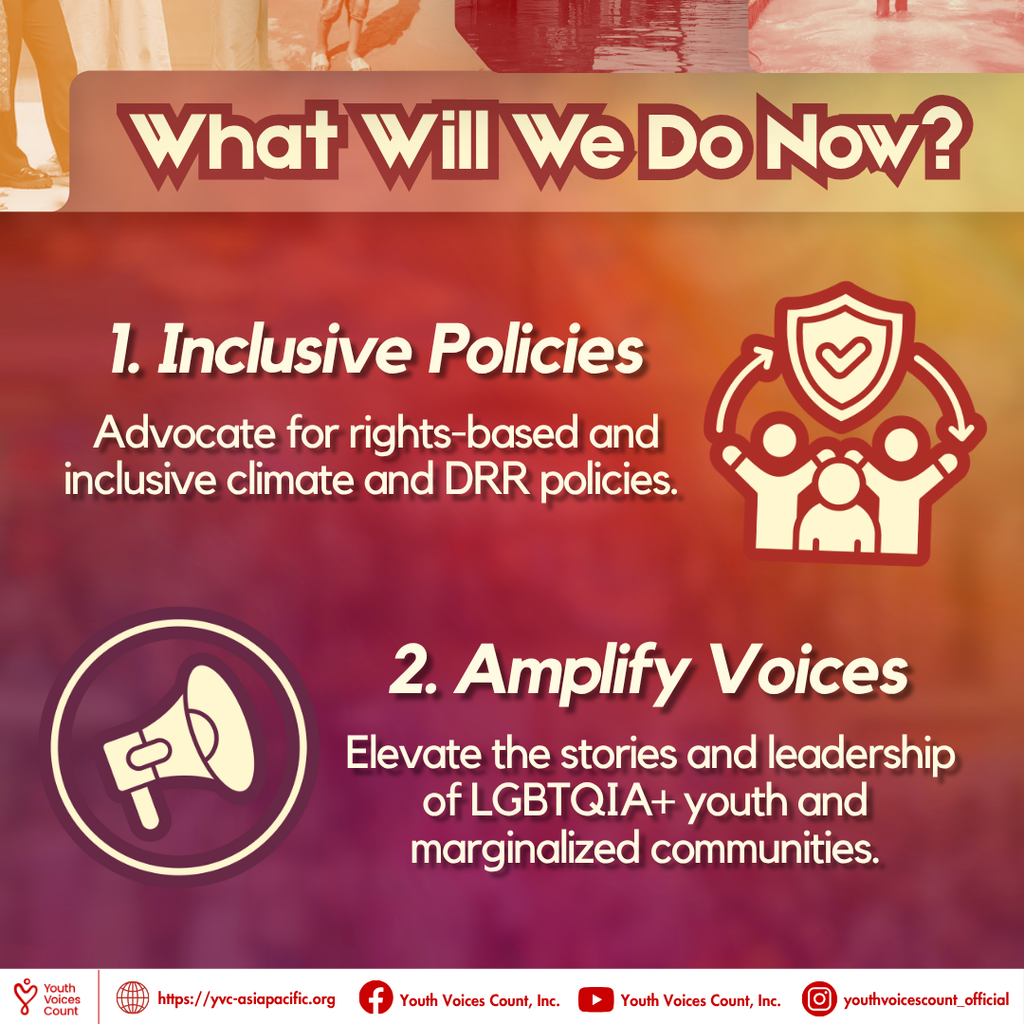 What Will We Do Now?

1. Inclusive Policies

Advocate for rights-based and inclusive climate and DRR policies.

2. Amplify Voices

Elevate the stories and leadership of LGBTQIA+ youth and marginalized communities.

Youth Voices Count

https://yvc-asiapacific.org

Youth Voices Count, Inc.

Youth Voices Count, Inc.

youthvoicescount_official